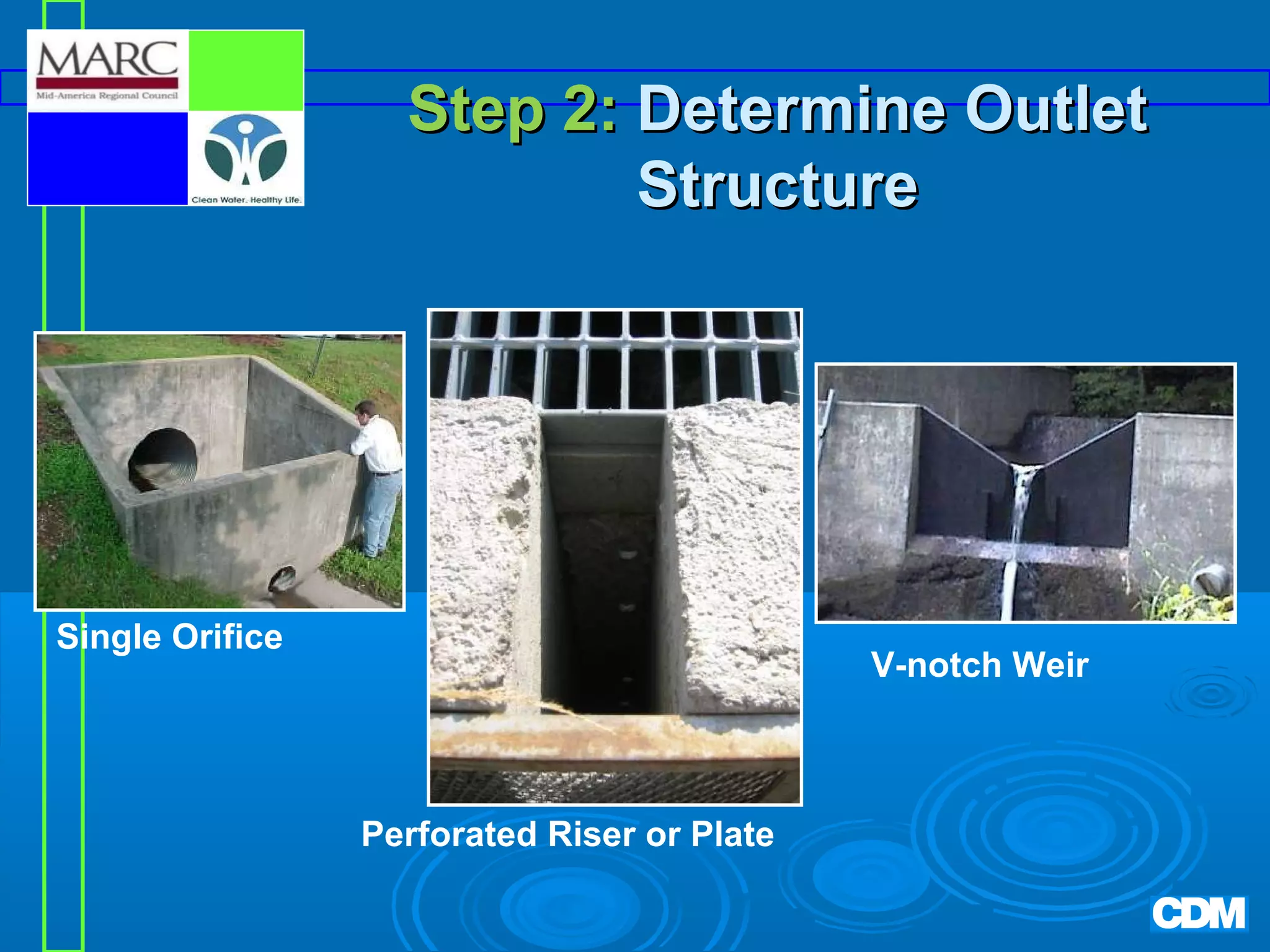 MARC
Mid-America Regional Council

Clean Water. Healthy Life.

Step 2: Determine Outlet Structure

Single Orifice

Perforated Riser or Plate

V-notch Weir

CDM